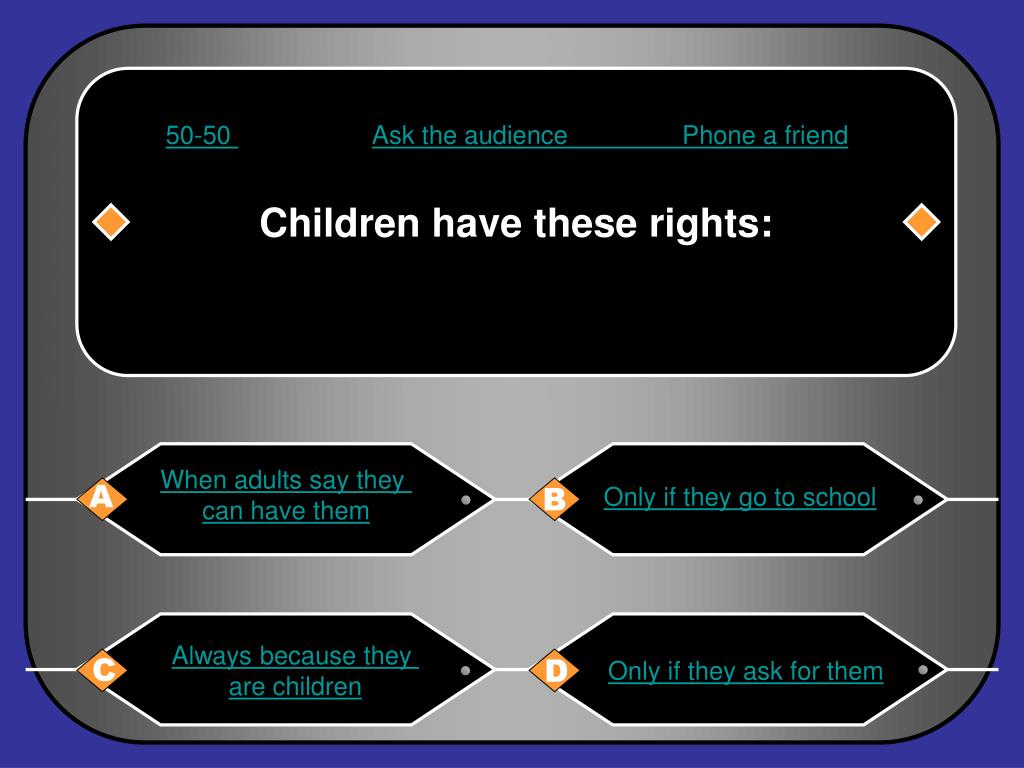 50-50 Ask the audience Phone a friend

Children have these rights:

A When adults say they can have them

B Only if they go to school

C Always because they are children

D Only if they ask for them